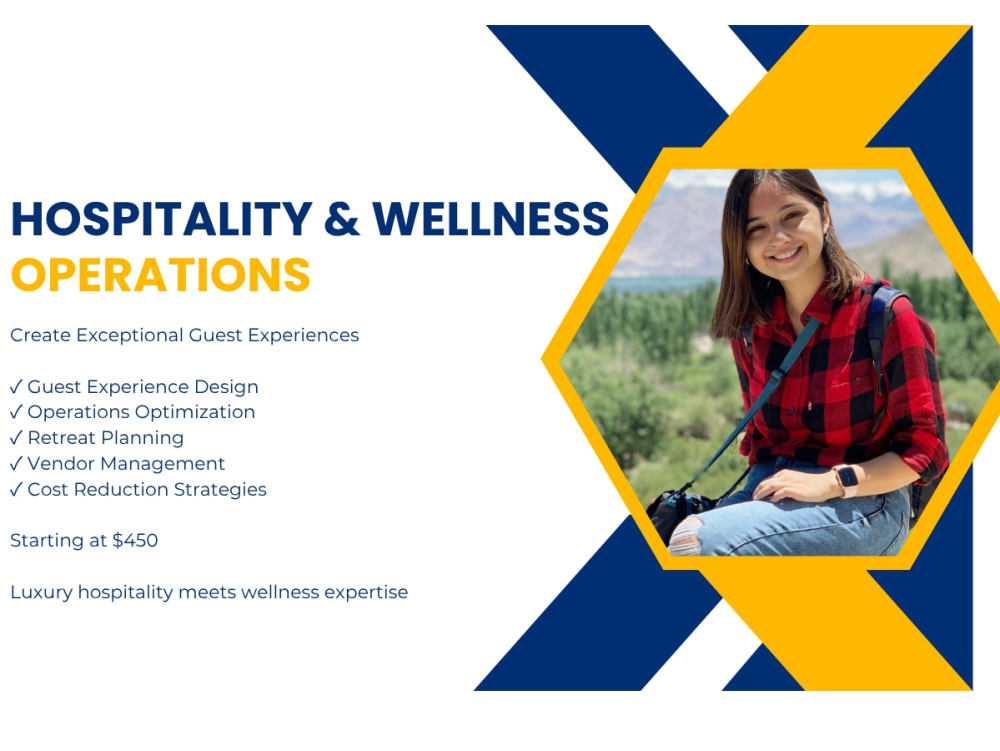 HOSPITALITY & WELLNESS
OPERATIONS

Create Exceptional Guest Experiences

✓ Guest Experience Design
✓ Operations Optimization
✓ Retreat Planning
✓ Vendor Management
✓ Cost Reduction Strategies

Starting at \$450

Luxury hospitality meets wellness expertise